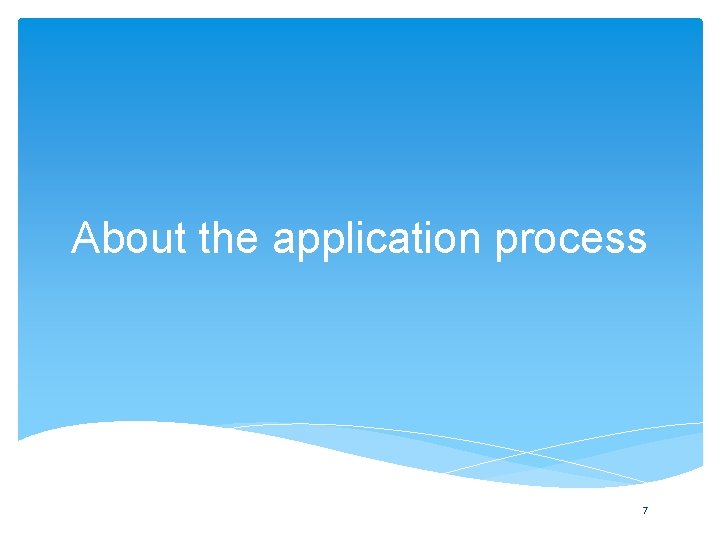 About the application process

7